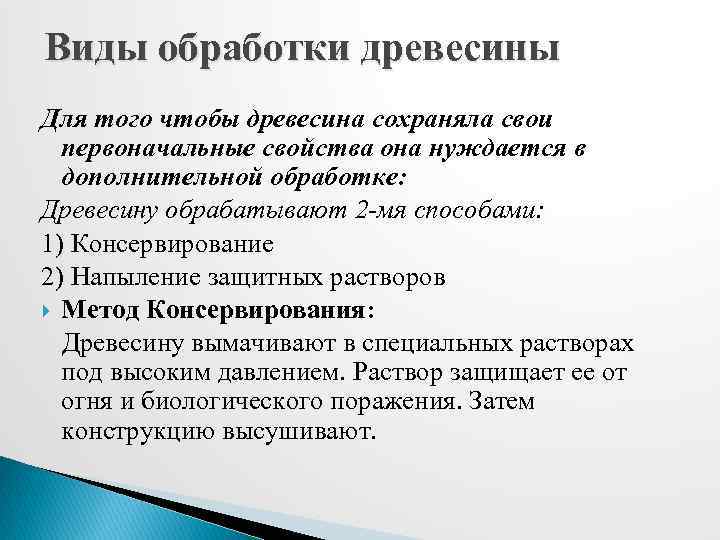 Виды обработки древесины

Для того чтобы древесина сохраняла свои первоначальные свойства она нуждается в дополнительной обработке:

Древесину обрабатывают 2-мя способами:

1) Консервирование

2) Напыление защитных растворов

Метод Консервирования:

Древесину вымачивают в специальных растворах под высоким давлением. Раствор защищает ее от огня и биологического поражения. Затем конструкцию высушивают.